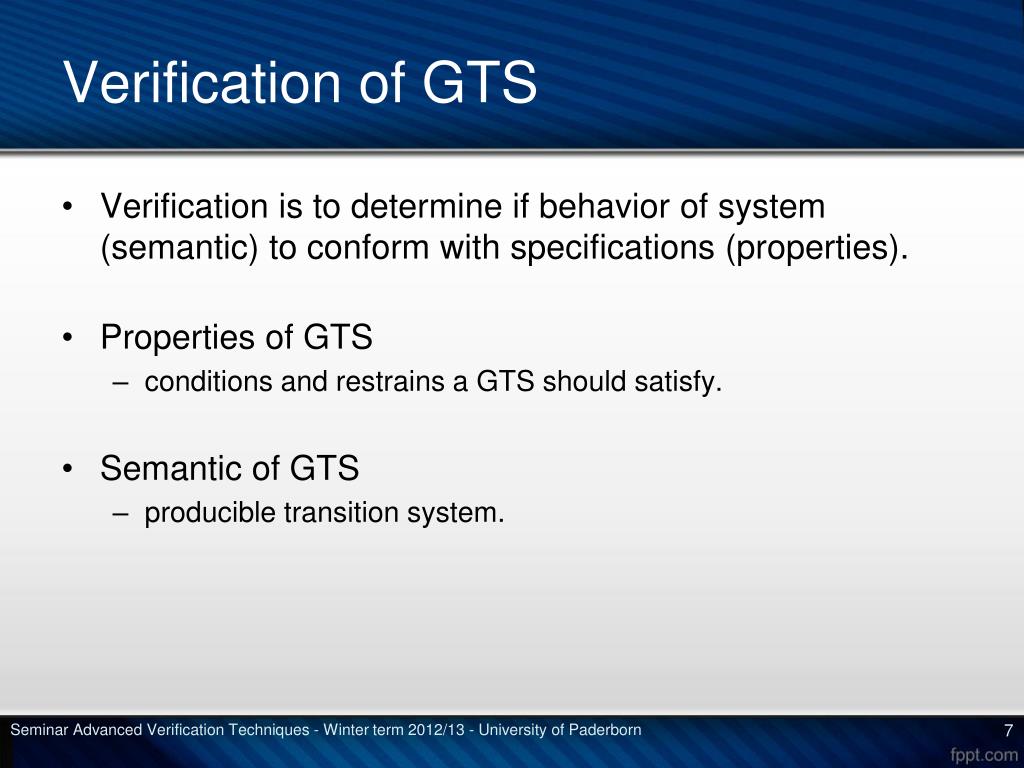 Verification of GTS

• Verification is to determine if behavior of system (semantic) to conform with specifications (properties).

• Properties of GTS
– conditions and restrains a GTS should satisfy.

• Semantic of GTS
– producible transition system.

Seminar Advanced Verification Techniques - Winter term 2012/13 - University of Paderborn

7

fppt.com